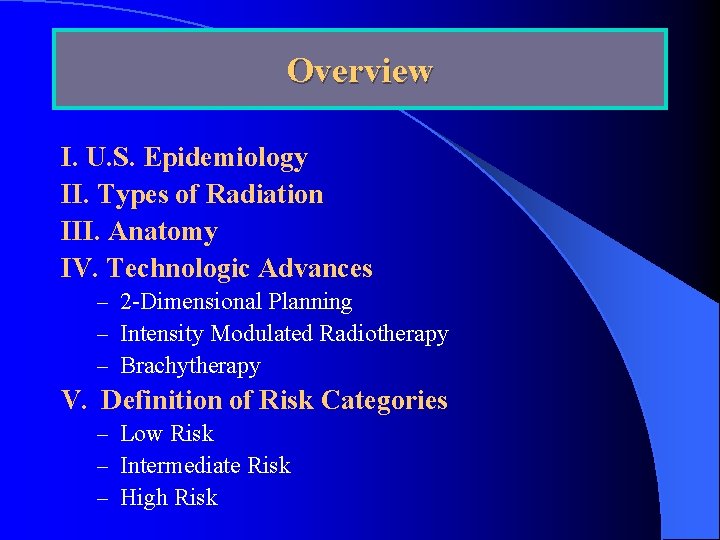 Overview

I. U.S. Epidemiology
II. Types of Radiation
III. Anatomy
IV. Technologic Advances
– 2-Dimensional Planning
– Intensity Modulated Radiotherapy
– Brachytherapy
V. Definition of Risk Categories
– Low Risk
– Intermediate Risk
– High Risk